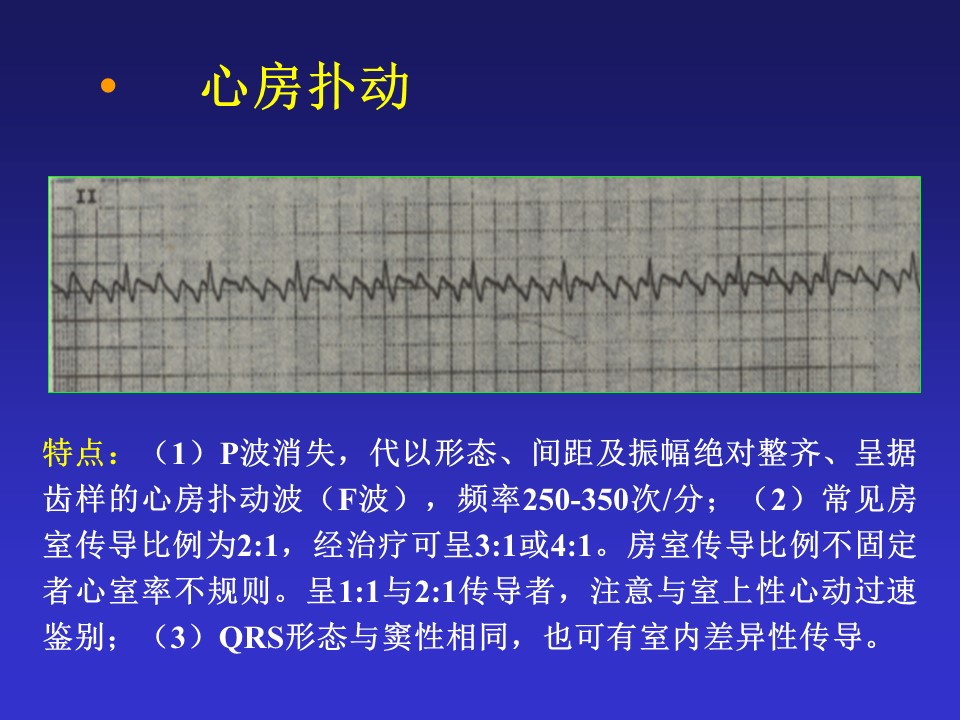 • 心房扑动

II

特点：（1）P波消失，代以形态、间距及振幅绝对整齐、呈据齿样的心房扑动波（F波），频率250-350次/分；（2）常见房室传导比例为2:1，经治疗可呈3:1或4:1。房室传导比例不固定者心室率不规则。呈1:1与2:1传导者，注意与室上性心动过速鉴别；（3）QRS形态与窦性相同，也可有室内差异性传导。